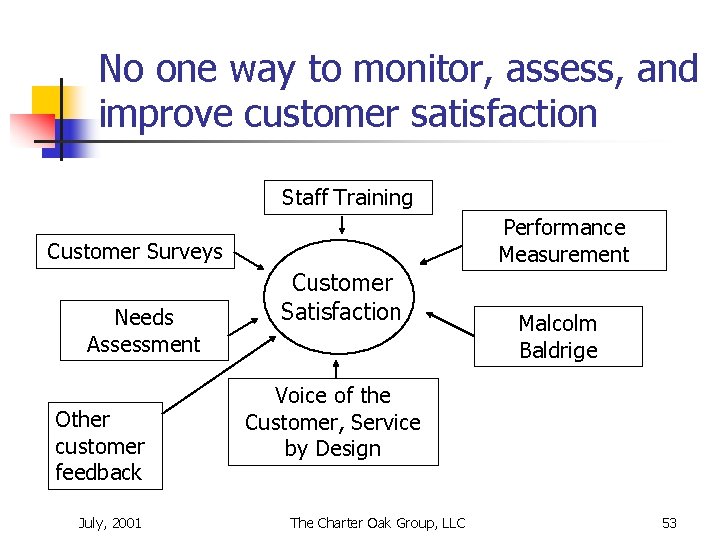 No one way to monitor, assess, and improve customer satisfaction

Staff Training

Customer Surveys

Performance Measurement

Customer Satisfaction

Needs Assessment

Malcolm Baldrige

Other customer feedback

Voice of the Customer, Service by Design

July, 2001

The Charter Oak Group, LLC

53